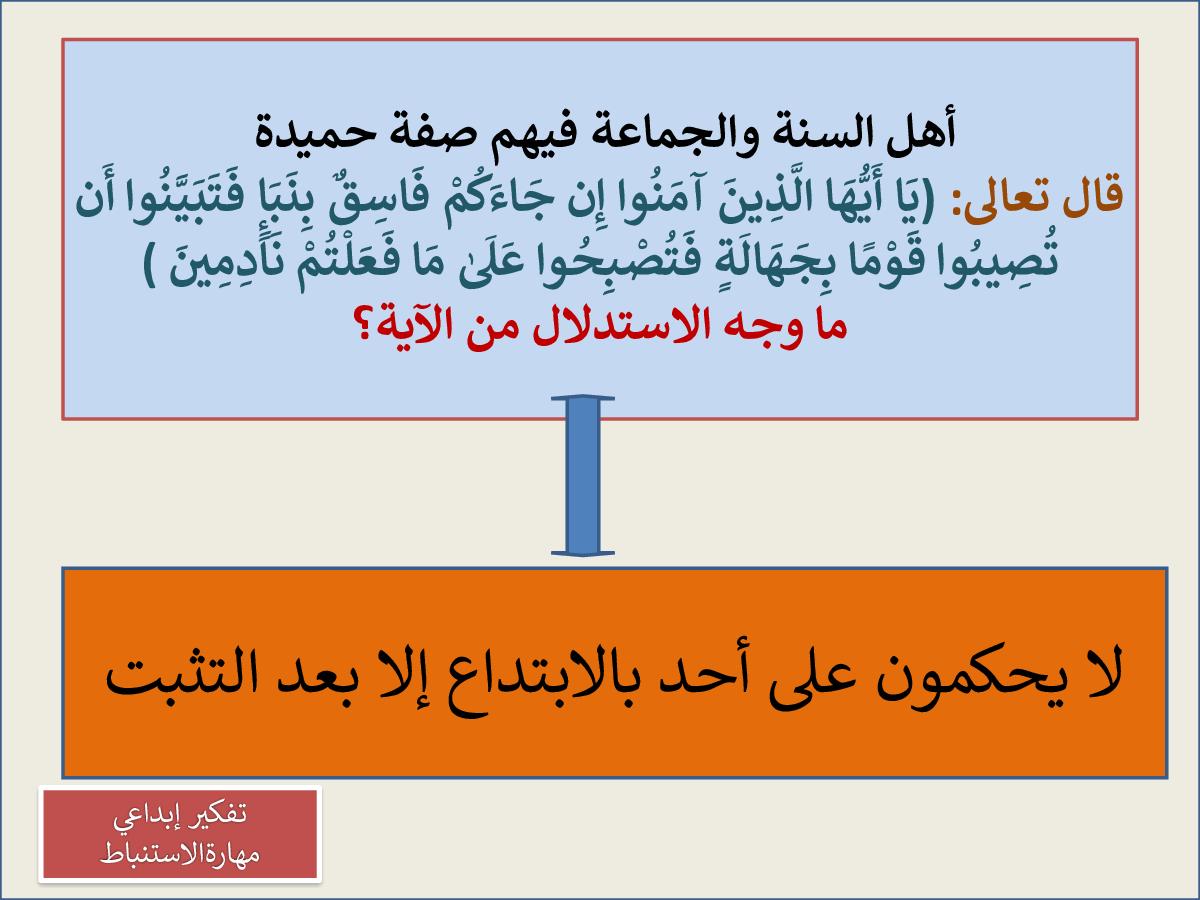 أهل السنة والجماعة فيهم صفة حميدة
قال تعالى: (يَا أَيُّهَا الَّذِينَ آمَنُوا إِن جَاءَكُمْ فَاسِقٌ بِنَبَإٍ فَتَبَيَّنُوا أَن تُصِيبُوا قَوْمًا بِجَهَالَةٍ فَتُصْبِحُوا عَلَىٰ مَا فَعَلْتُمْ نَادِمِينَ )
ما وجه الاستدلال من الآية؟

لا يحكمون على أحد بالابتداع إلا بعد التثبت

تفكير إبداعي
مهارةالاستنباط